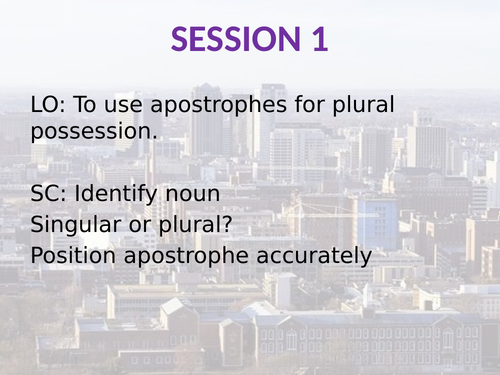 SESSION 1

LO: To use apostrophes for plural possession.

SC: Identify noun
Singular or plural?
Position apostrophe accurately